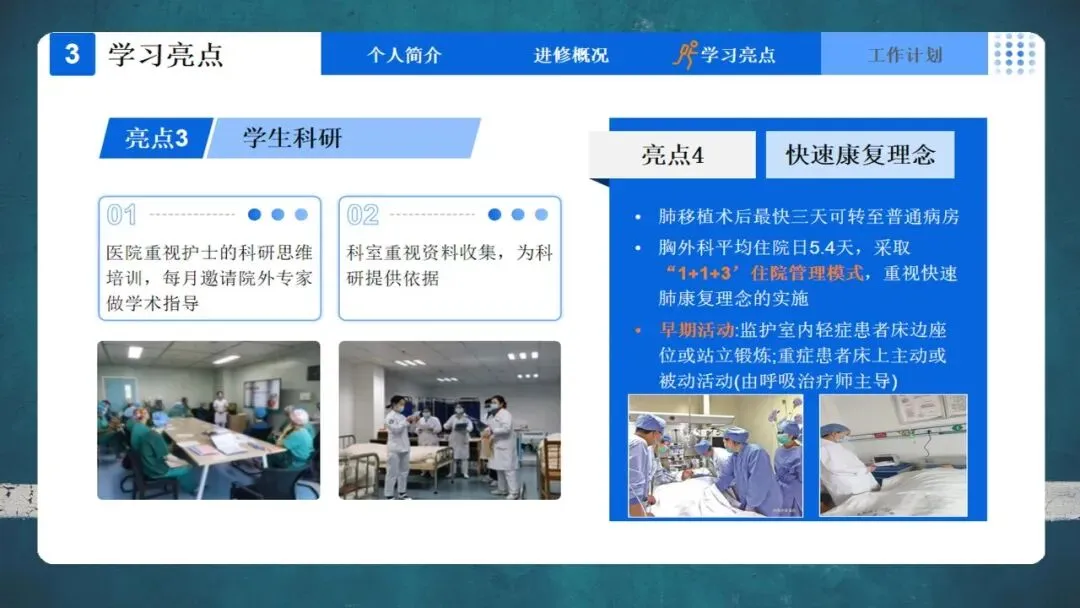 3 学习亮点

个人简介 进修概况 学习亮点 工作计划

亮点3 学生科研

01

医院重视护士的科研思维培训，每月邀请院外专家做学术指导

02

科室重视资料收集，为科研提供依据

亮点4 快速康复理念

• 肺移植术后最快三天可转至普通病房

• 胸外科平均住院日5.4天，采取“1+1+3’住院管理模式，重视快速肺康复理念的实施

• 早期活动:监护室内轻症患者床边座位或站立锻炼;重症患者床上主动或被动活动(由呼吸治疗师主导)